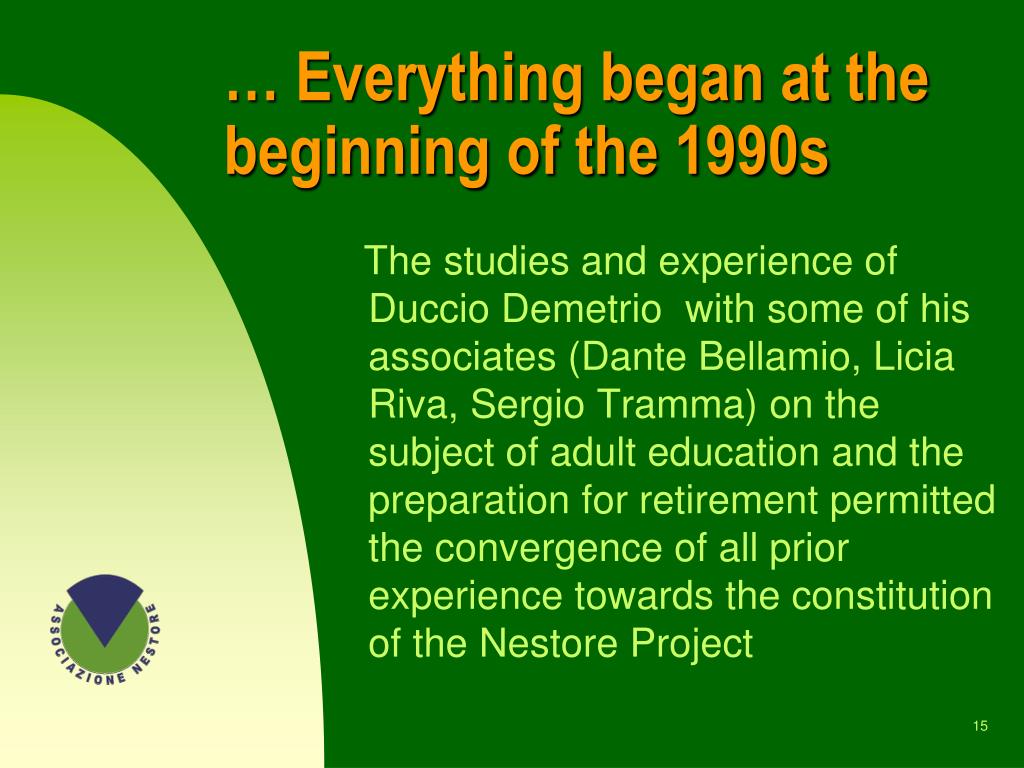 … Everything began at the beginning of the 1990s

The studies and experience of Duccio Demetrio with some of his associates (Dante Bellamio, Licia Riva, Sergio Tramma) on the subject of adult education and the preparation for retirement permitted the convergence of all prior experience towards the constitution of the Nestore Project

ASSOCIAZIONE NESTORE

15